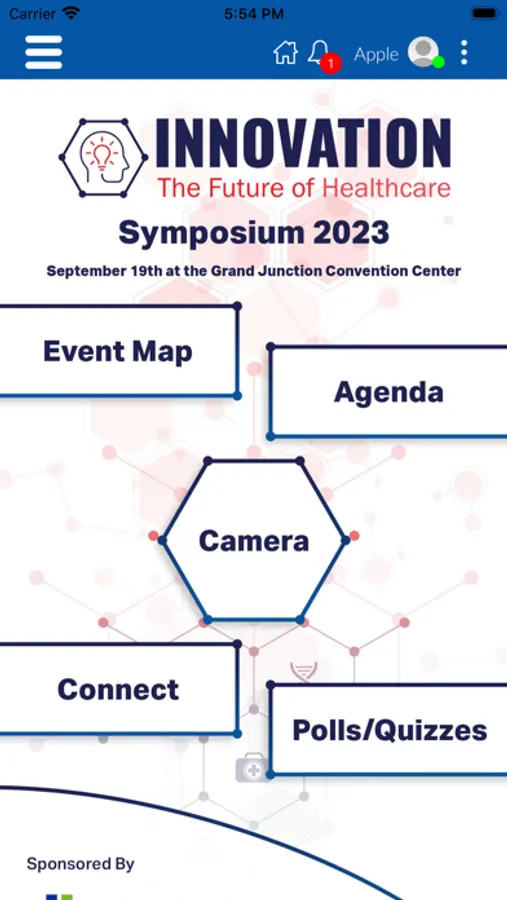 Carrier 5:54 PM

1 Apple

INNOVATION
The Future of Healthcare

Symposium 2023

September 19th at the Grand Junction Convention Center

Event Map

Agenda

Camera

Connect

Polls/Quizzes

Sponsored By